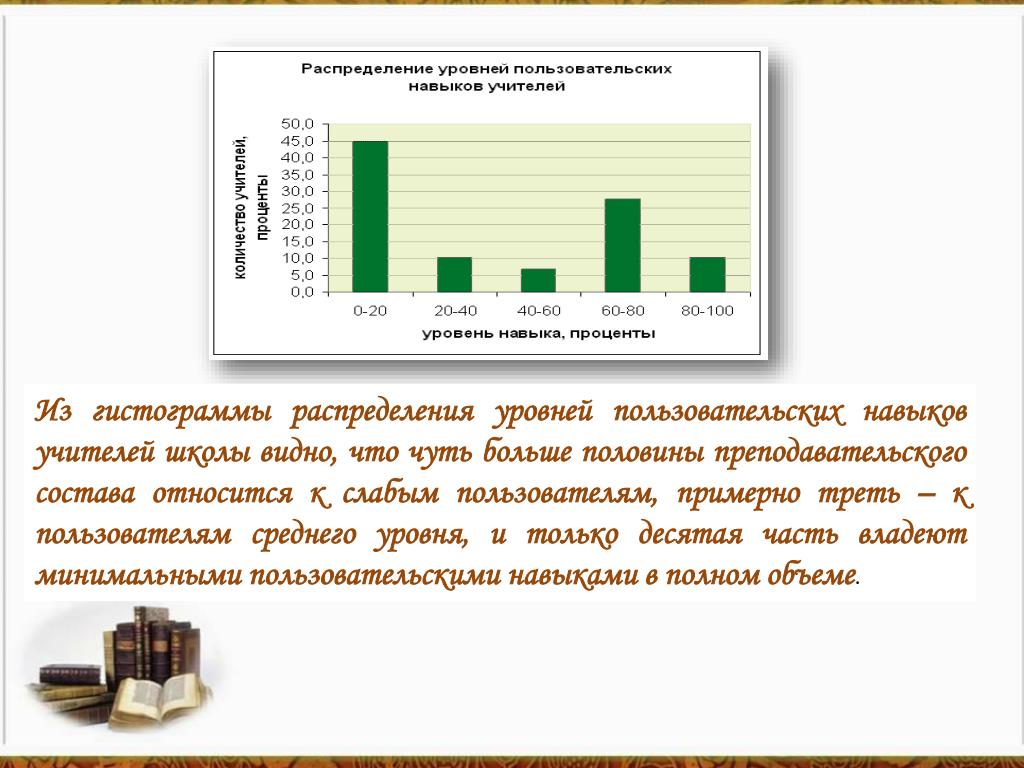 Распределение уровней пользовательских навыков учителей

количество учителей, проценты

50,0
45,0
40,0
35,0
30,0
25,0
20,0
15,0
10,0
5,0
0,0

0-20
20-40
40-60
60-80
80-100

уровень навыка, проценты

Из гистограммы распределения уровней пользовательских навыков учителей школы видно, что чуть больше половины преподавательского состава относится к слабым пользователям, примерно треть – к пользователям среднего уровня, и только десятая часть владеют минимальными пользовательскими навыками в полном объеме.